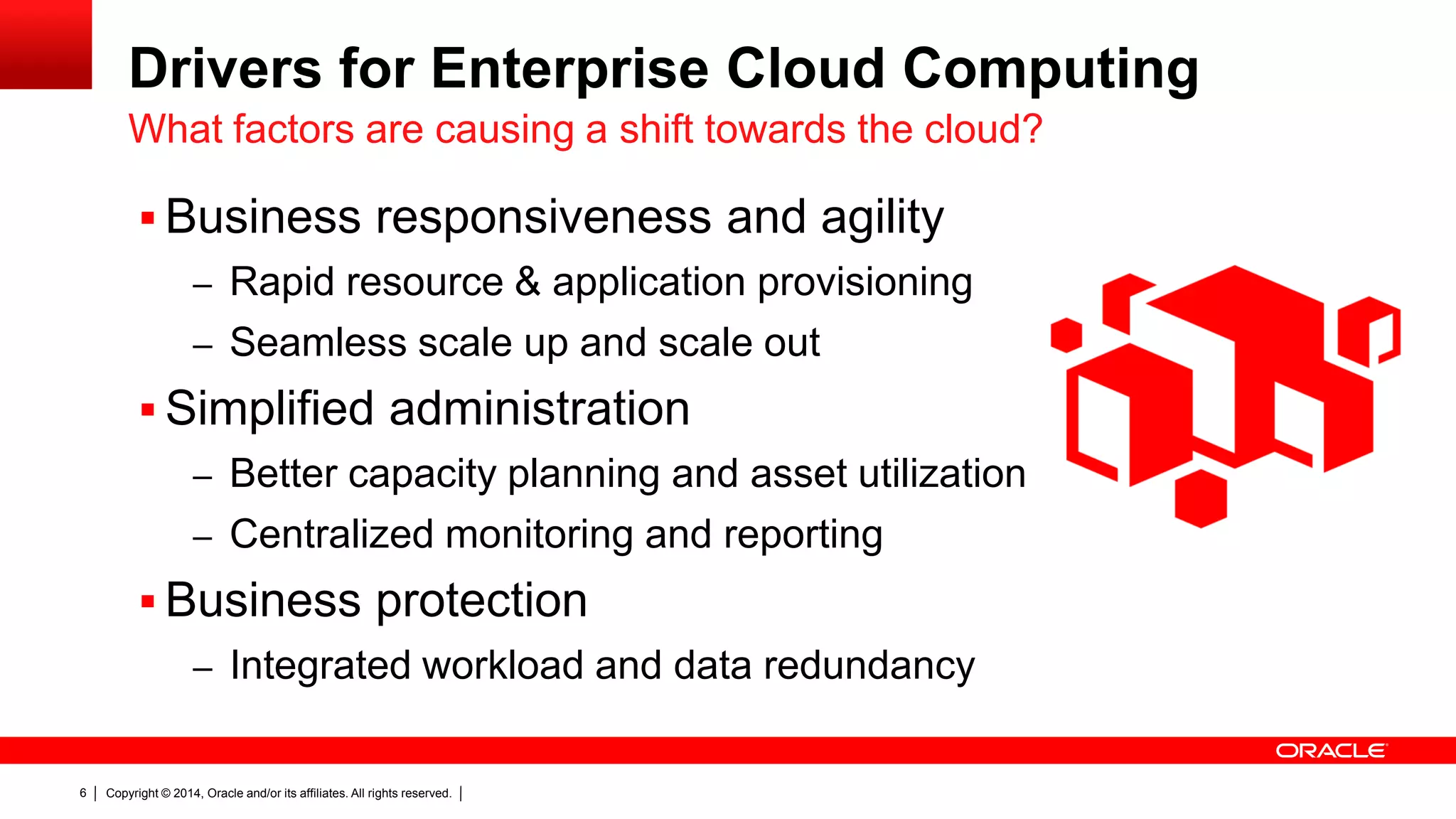 Drivers for Enterprise Cloud Computing

What factors are causing a shift towards the cloud?

▪ Business responsiveness and agility
– Rapid resource & application provisioning
– Seamless scale up and scale out

▪ Simplified administration
– Better capacity planning and asset utilization
– Centralized monitoring and reporting

▪ Business protection
– Integrated workload and data redundancy

ORACLE

6 | Copyright © 2014, Oracle and/or its affiliates. All rights reserved. |